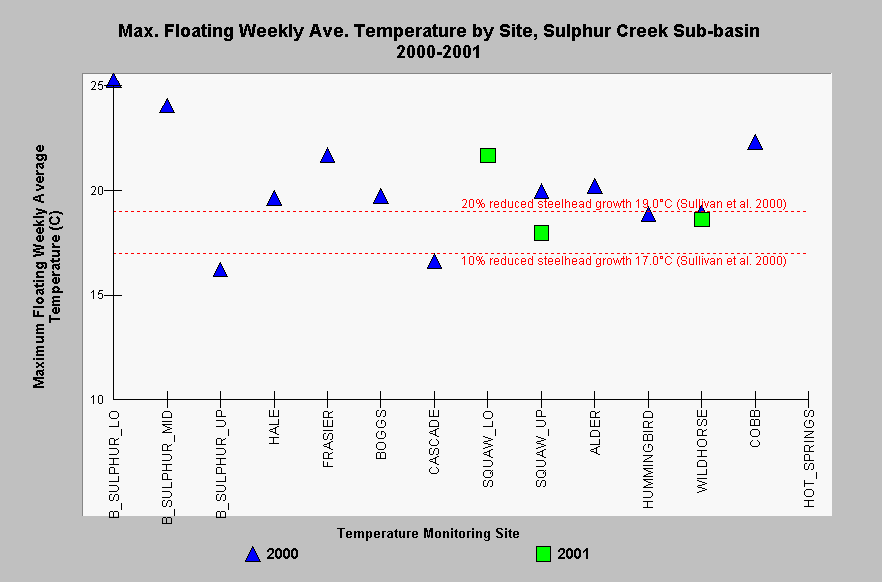 Max. Floating Weekly Ave. Temperature by Site, Sulphur Creek Sub-basin
2000-2001

Maximum Floating Weekly Average Temperature (C)

25
20
15
10

20% reduced steelhead growth 19.0°C (Sullivan et al. 2000)
10% reduced steelhead growth 17.0°C (Sullivan et al. 2000)

B_SULPHUR_LO
B_SULPHUR_MID
B_SULPHUR_UP
HALE
FRASIER
BOGGS
CASCADE
SQUAW_LO
SQUAW_UP
ALDER
HUMMINGBIRD
WILDHORSE
COBB
HOT_SPRINGS

Temperature Monitoring Site

2000
2001